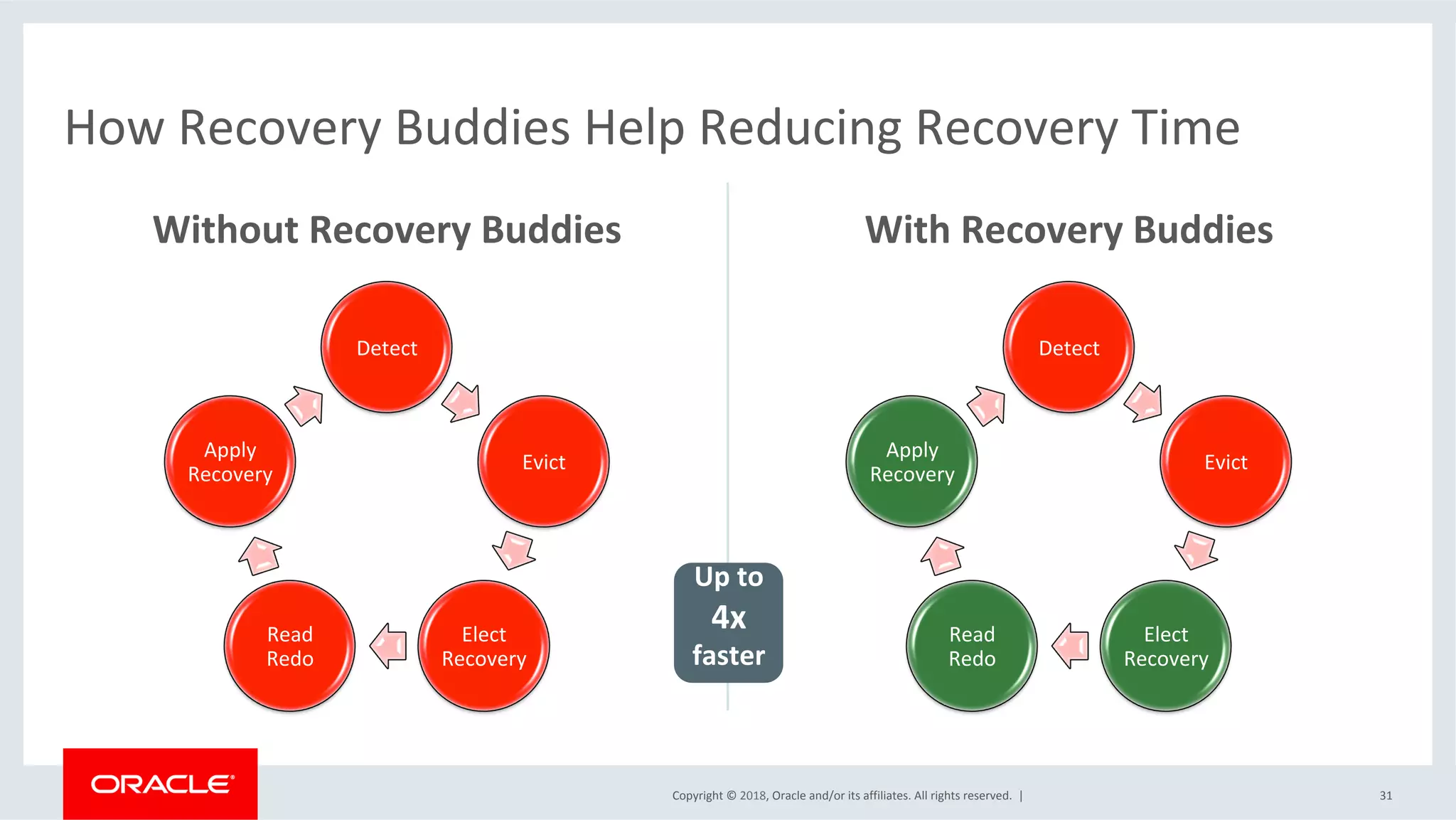 How Recovery Buddies Help Reducing Recovery Time

Without Recovery Buddies

Detect

Evict

Elect Recovery

Read Redo

Apply Recovery

Up to 4x faster

With Recovery Buddies

Detect

Evict

Elect Recovery

Read Redo

Apply Recovery

ORACLE

Copyright © 2018, Oracle and/or its affiliates. All rights reserved. |

31